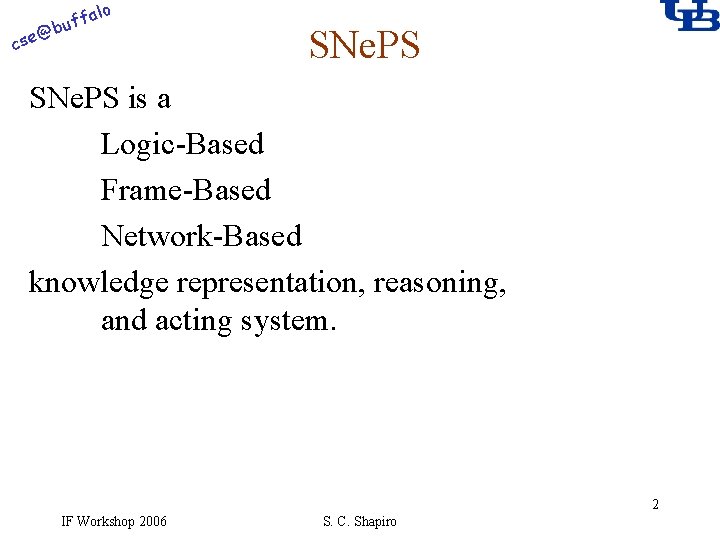 cse@buffalo

UB

SNePS

SNePS is a

Logic-Based

Frame-Based

Network-Based

knowledge representation, reasoning, and acting system.

2

IF Workshop 2006

S. C. Shapiro